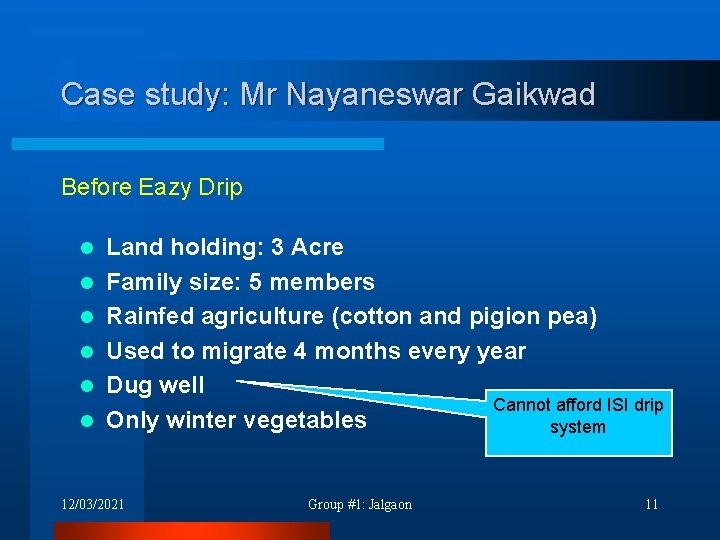 Case study: Mr Nayaneswar Gaikwad

Before Eazy Drip

- Land holding: 3 Acre
- Family size: 5 members
- Rainfed agriculture (cotton and pigion pea)
- Used to migrate 4 months every year
- Dug well
- Only winter vegetables

Cannot afford ISI drip system

12/03/2021 Group #1: Jalgaon 11